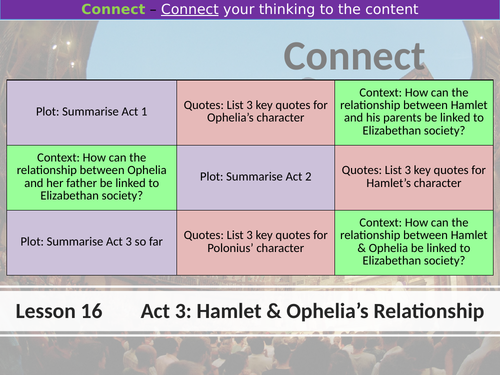 Connect – Connect your thinking to the content

Connect

| Plot: Summarise Act 1 | Quotes: List 3 key quotes for Ophelia's character | Context: How can the relationship between Hamlet and his parents be linked to Elizabethan society? |
|---|---|---|
| Context: How can the relationship between Ophelia and her father be linked to Elizabethan society? | Plot: Summarise Act 2 | Quotes: List 3 key quotes for Hamlet's character |
| Plot: Summarise Act 3 so far | Quotes: List 3 key quotes for Polonius' character | Context: How can the relationship between Hamlet & Ophelia be linked to Elizabethan society? |

Lesson 16 Act 3: Hamlet & Ophelia's Relationship